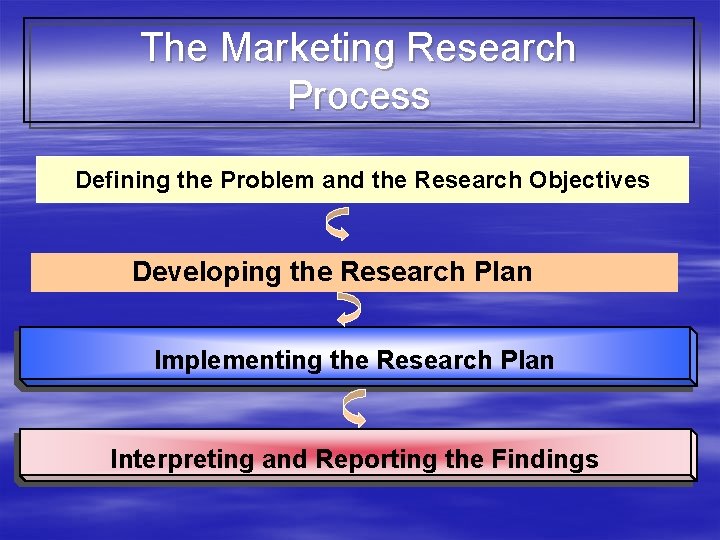 The Marketing Research Process

Defining the Problem and the Research Objectives

Developing the Research Plan

Implementing the Research Plan

Interpreting and Reporting the Findings